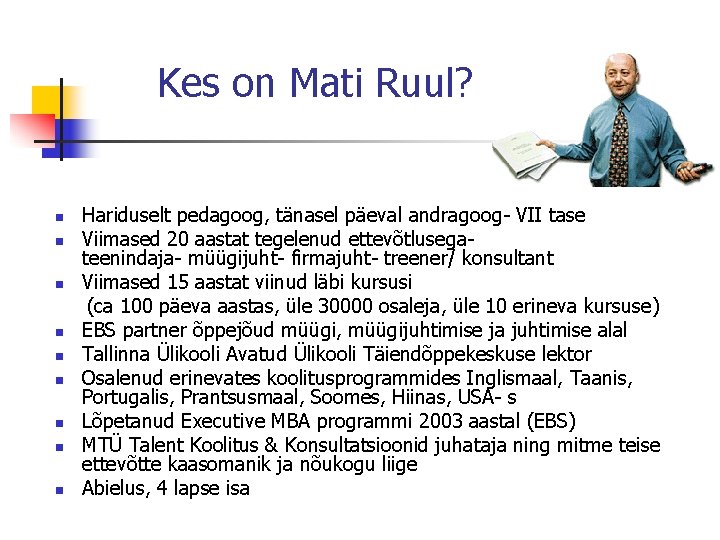 Kes on Mati Ruul?

- Hariduselt pedagoog, tänasel päeval andragoog- VII tase
- Viimased 20 aastat tegelenud ettevõtlusega- teenindaja- müügijuht- firmajuht- treener/ konsultant
- Viimased 15 aastat viinud läbi kursusi

(ca 100 päeva aastas, üle 30000 osaleja, üle 10 erineva kursuse)
- EBS partner õppejõud müügi, müügijuhtimise ja juhtimise alal
- Tallinna Ülikooli Avatud Ülikooli Täiendõppekeskuse lektor
- Osalenud erinevates koolitusprogrammides Inglismaal, Taanis, Portugalis, Prantsusmaal, Soomes, Hiinas, USA- s
- Lõpetanud Executive MBA programmi 2003 aastal (EBS)
- MTÜ Talent Koolitus & Konsultatsioonid juhataja ning mitme teise ettevõtte kaasomanik ja nõukogu liige
- Abielus, 4 lapse isa